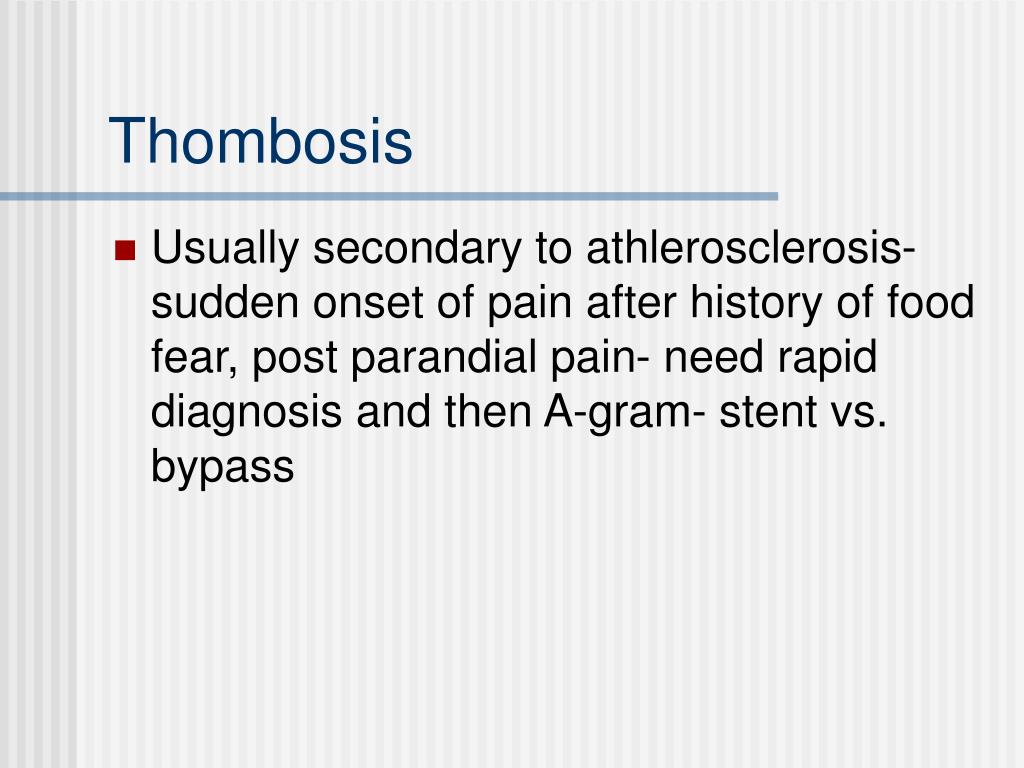 Thombosis

Usually secondary to athlerosclerosis- sudden onset of pain after history of food fear, post parandial pain- need rapid diagnosis and then A-gram- stent vs. bypass